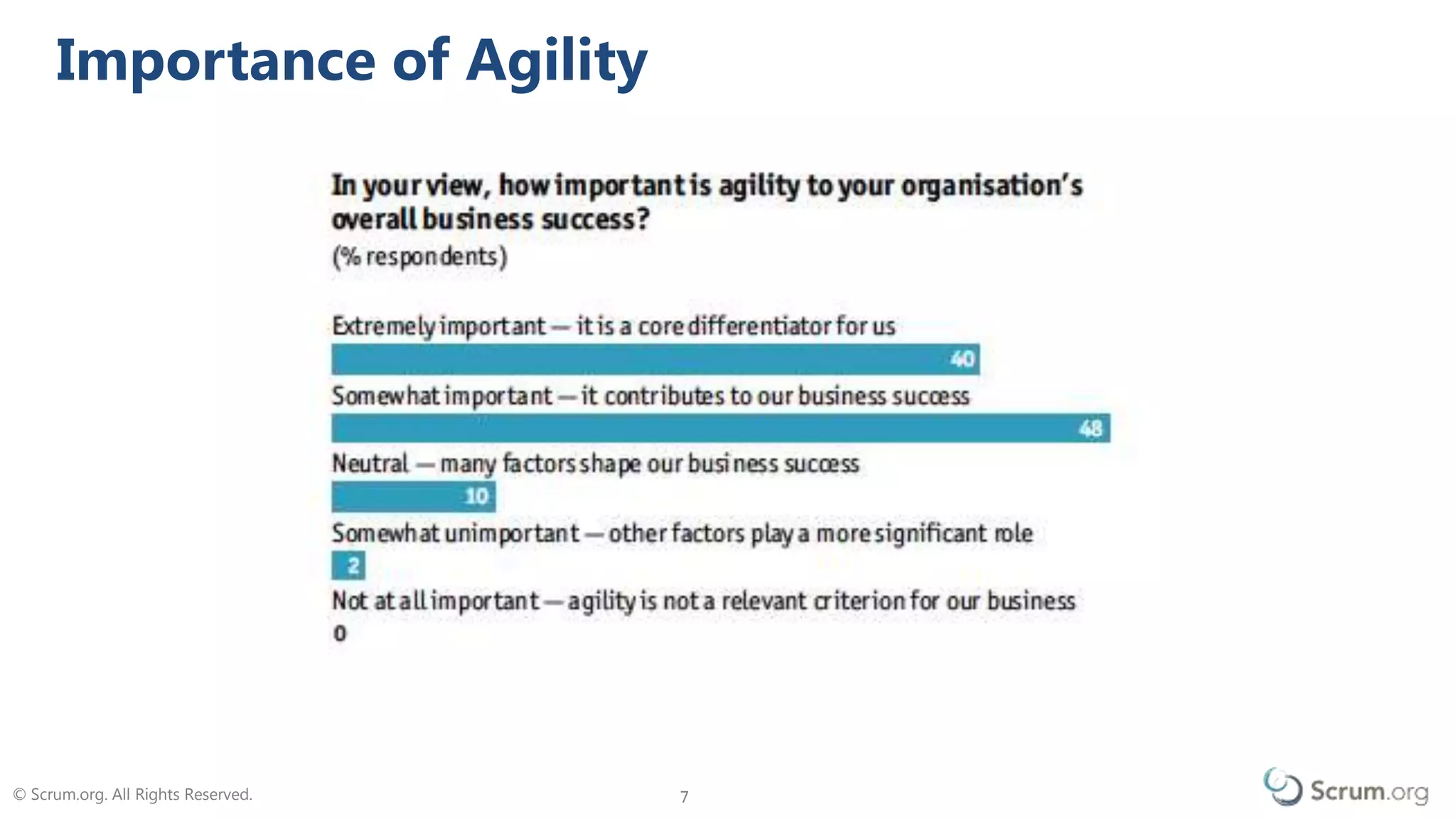 Importance of Agility

In your view, how important is agility to your organisation's overall business success?
(% respondents)

Extremely important — it is a core differentiator for us
40
Somewhat important — it contributes to our business success
48
Neutral — many factors shape our business success
10
Somewhat unimportant — other factors play a more significant role
2
Not at all important — agility is not a relevant criterion for our business
0

© Scrum.org. All Rights Reserved.
7
Scrum.org